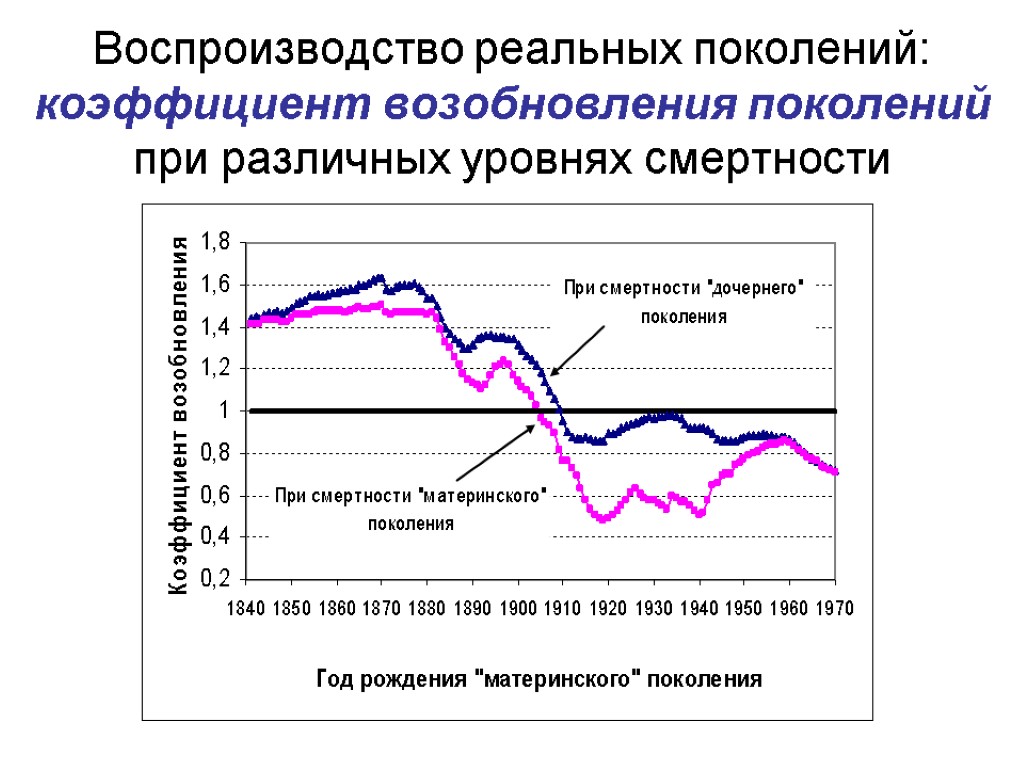 Воспроизводство реальных поколений: коэффициент возобновления поколений при различных уровнях смертности

Коэффициент возобновления

1,8
1,6
1,4
1,2
1
0,8
0,6
0,4
0,2

При смертности "дочернего" поколения

При смертности "материнского" поколения

1840 1850 1860 1870 1880 1890 1900 1910 1920 1930 1940 1950 1960 1970

Год рождения "материнского" поколения